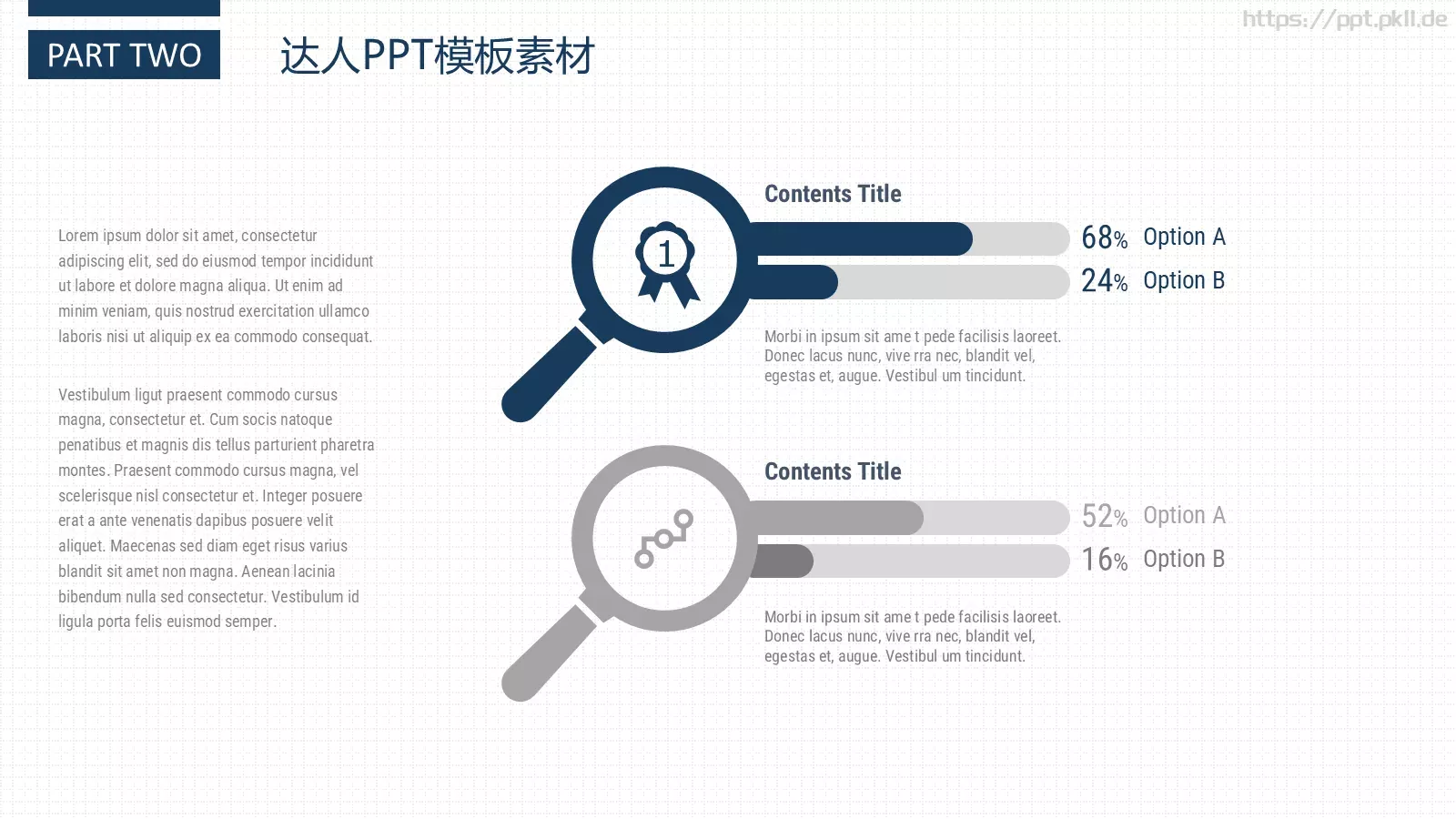 PART TWO

达人PPT模板素材

https://ppt.pkll.de

Lorem ipsum dolor sit amet, consectetur adipiscing elit, sed do eiusmod tempor incididunt ut labore et dolore magna aliqua. Ut enim ad minim veniam, quis nostrud exercitation ullamco laboris nisi ut aliquip ex ea commodo consequat.

Vestibulum ligut praesent commodo cursus magna, consectetur et. Cum socis natoque penatibus et magnis dis tellus parturient pharetra montes. Praesent commodo cursus magna, vel scelerisque nisl consectetur et. Integer posuere erat a ante venenatis dapibus posuere velit aliquet. Maecenas sed diam eget risus varius blandit sit amet non magna. Aenean lacinia bibendum nulla sed consectetur. Vestibulum id ligula porta felis euismod semper.

1

Contents Title

68% Option A

24% Option B

Morbi in ipsum sit ame t pede facilisis laoreet. Donec lacus nunc, vive rra nec, blandit vel, egestas et, augue. Vestibul um tincidunt.

Contents Title

52% Option A

16% Option B

Morbi in ipsum sit ame t pede facilisis laoreet. Donec lacus nunc, vive rra nec, blandit vel, egestas et, augue. Vestibul um tincidunt.